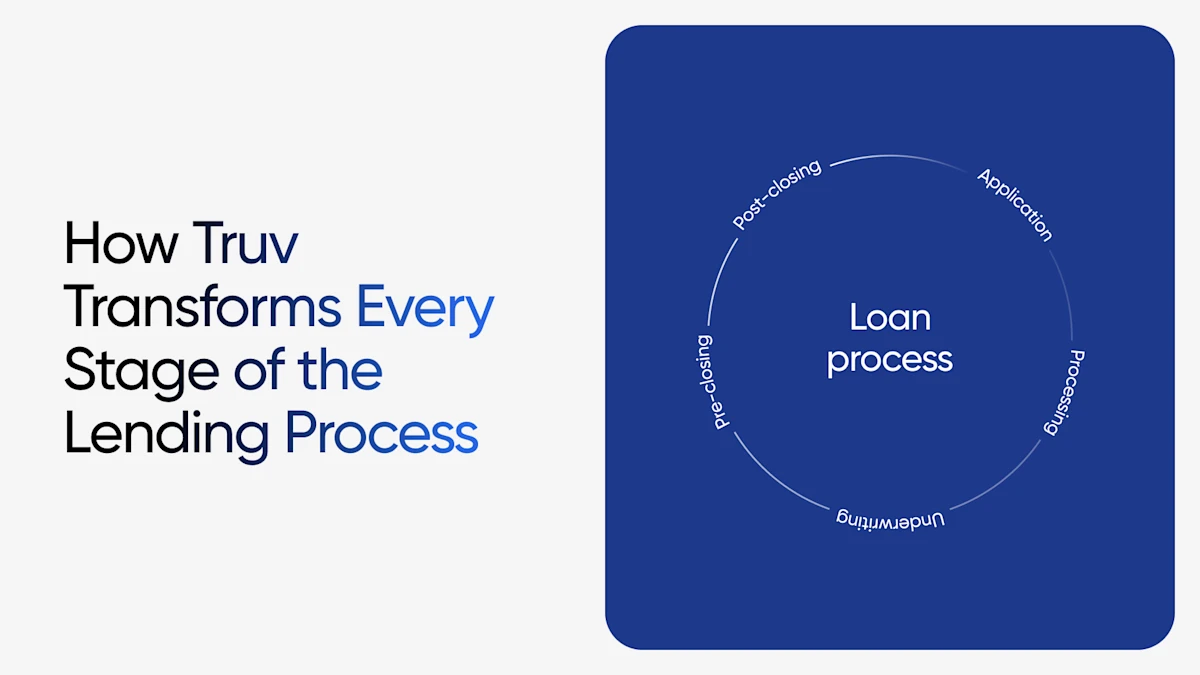 How Truv Transforms Every Stage of the Lending Process

Loan process

Application

Processing

Underwriting

Pre-closing

Post-closing